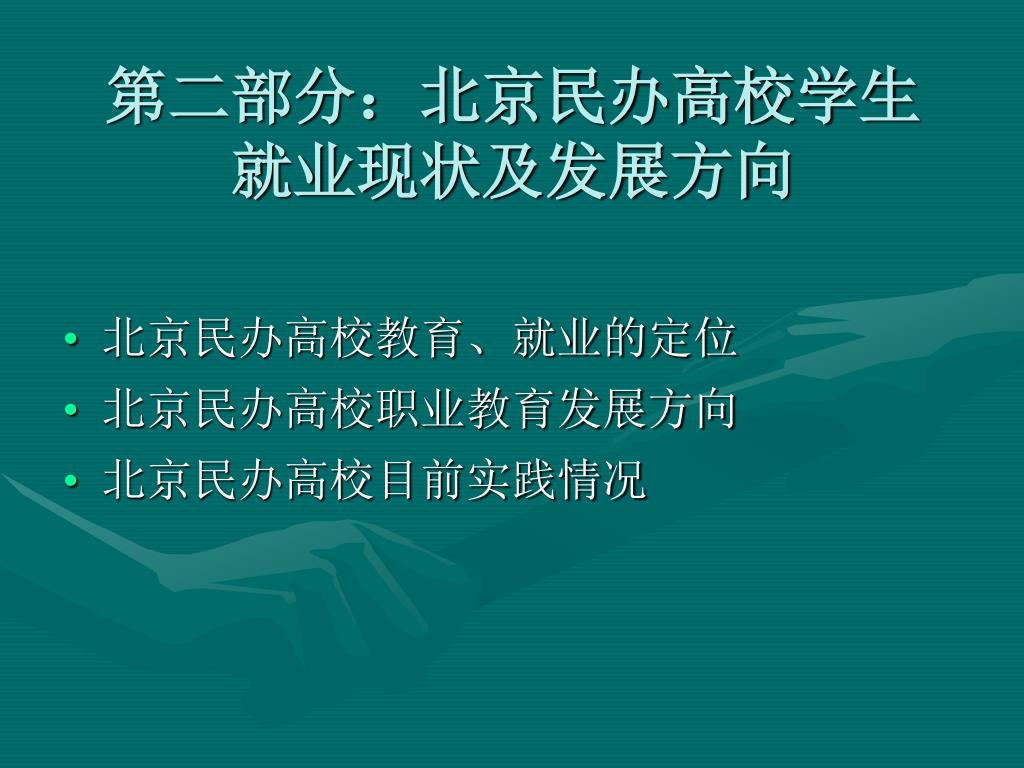 第二部分：北京民办高校学生就业现状及发展方向

• 北京民办高校教育、就业的定位
• 北京民办高校职业教育发展方向
• 北京民办高校目前实践情况